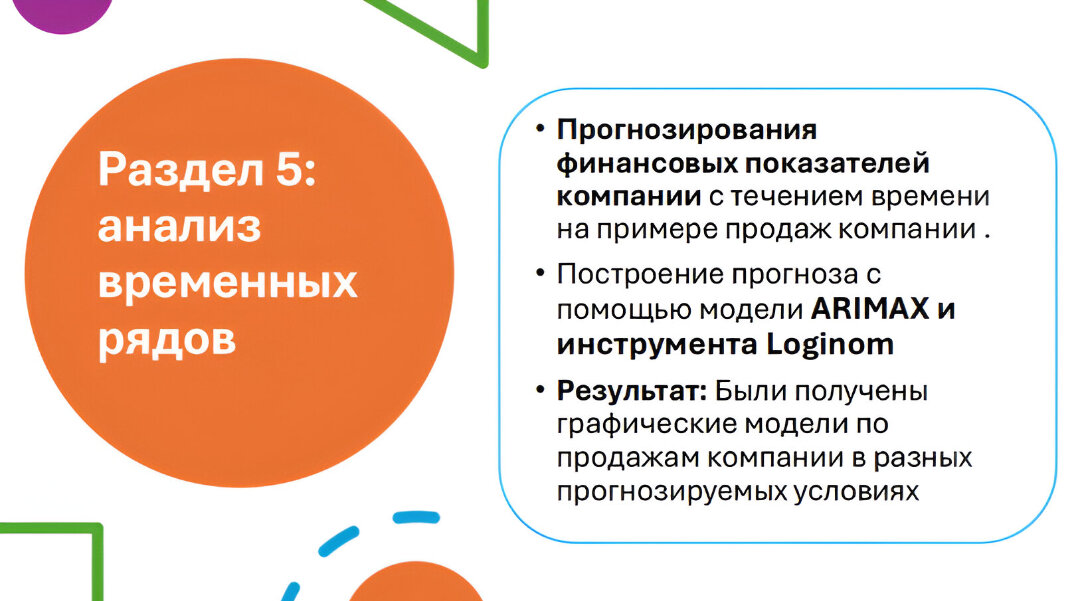 Раздел 5: анализ временных рядов

• Прогнозирования финансовых показателей компании с течением времени на примере продаж компании .

• Построение прогноза с помощью модели ARIMAX и инструмента Loginom

• Результат: Были получены графические модели по продажам компании в разных прогнозируемых условиях